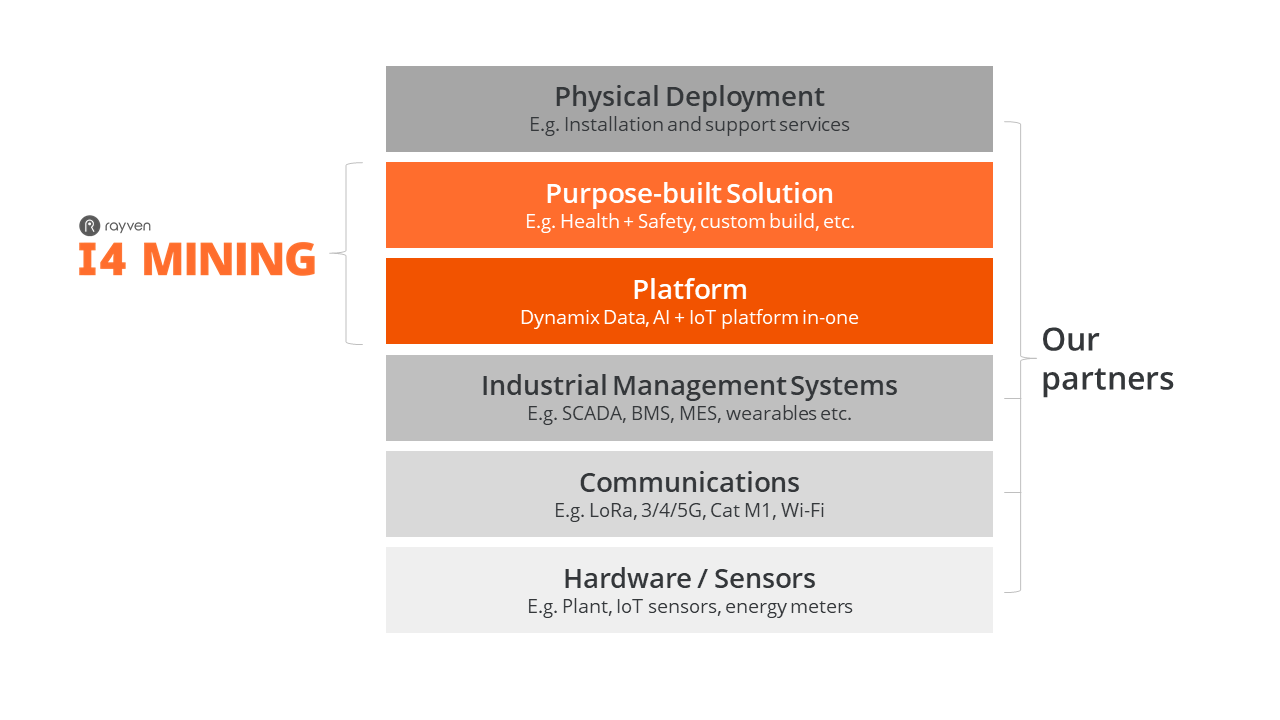 rayven
I4 MINING

Physical Deployment
E.g. Installation and support services

Purpose-built Solution
E.g. Health + Safety, custom build, etc.

Platform
Dynamix Data, AI + IoT platform in-one

Industrial Management Systems
E.g. SCADA, BMS, MES, wearables etc.

Communications
E.g. LoRa, 3/4/5G, Cat M1, Wi-Fi

Hardware / Sensors
E.g. Plant, IoT sensors, energy meters

Our partners